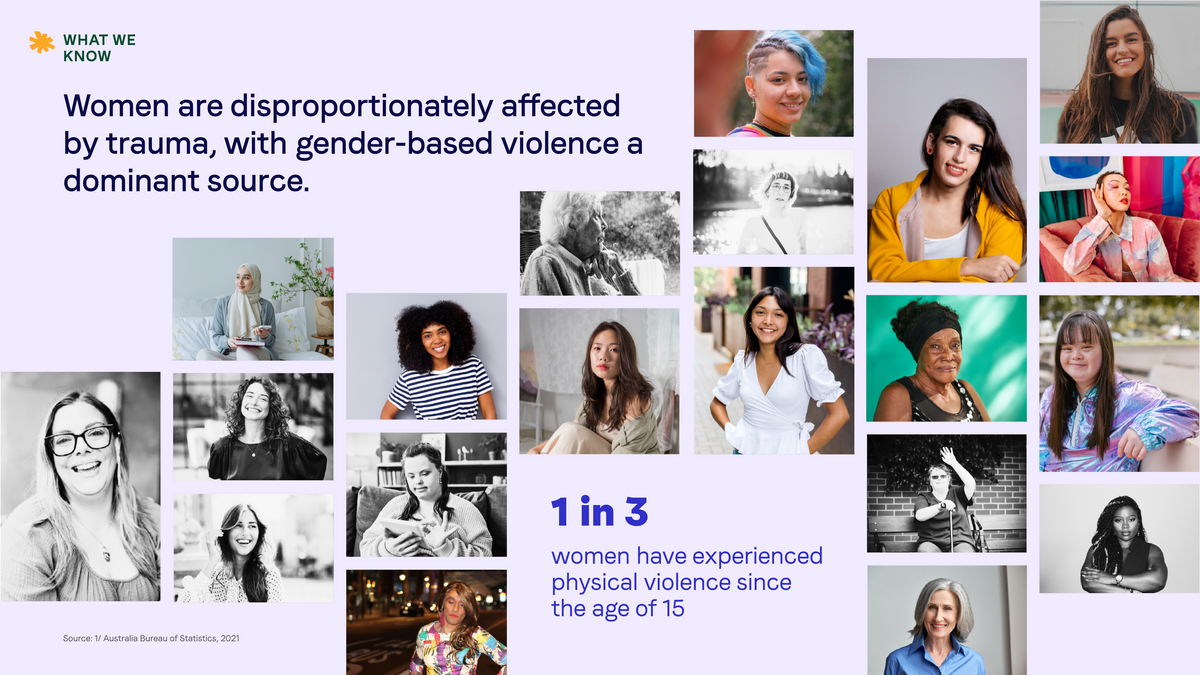 WHAT WE KNOW

Women are disproportionately affected by trauma, with gender-based violence a dominant source.

1 in 3

women have experienced physical violence since the age of 15

Source: 1/ Australia Bureau of Statistics, 2021